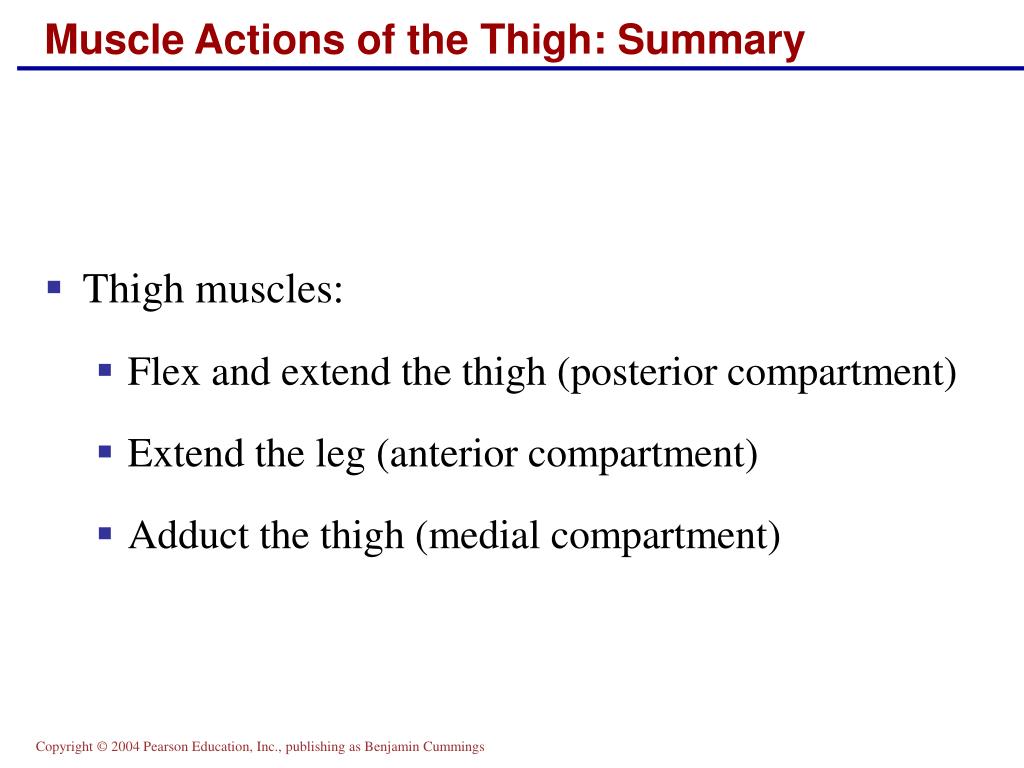 Muscle Actions of the Thigh: Summary

▪ Thigh muscles:

▪ Flex and extend the thigh (posterior compartment)

▪ Extend the leg (anterior compartment)

▪ Adduct the thigh (medial compartment)

Copyright © 2004 Pearson Education, Inc., publishing as Benjamin Cummings